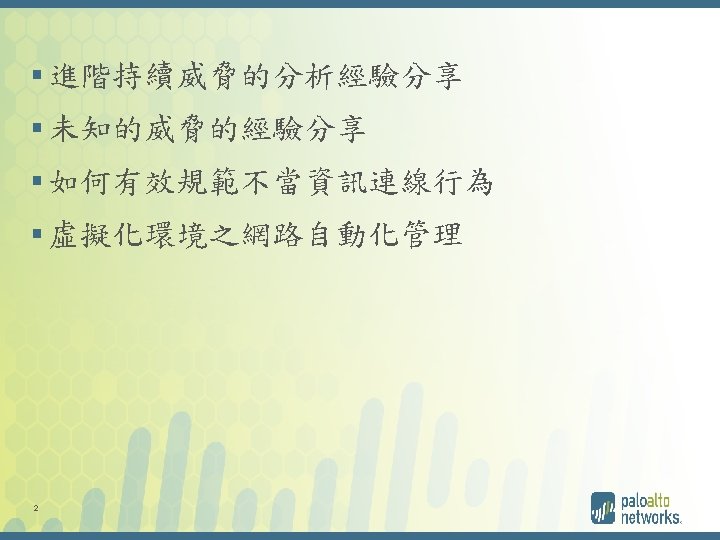 ▪ 進階持續威脅的分析經驗分享
▪ 未知的威脅的經驗分享
▪ 如何有效規範不當資訊連線行為
▪ 虛擬化環境之網路自動化管理

2

paloalto networks.